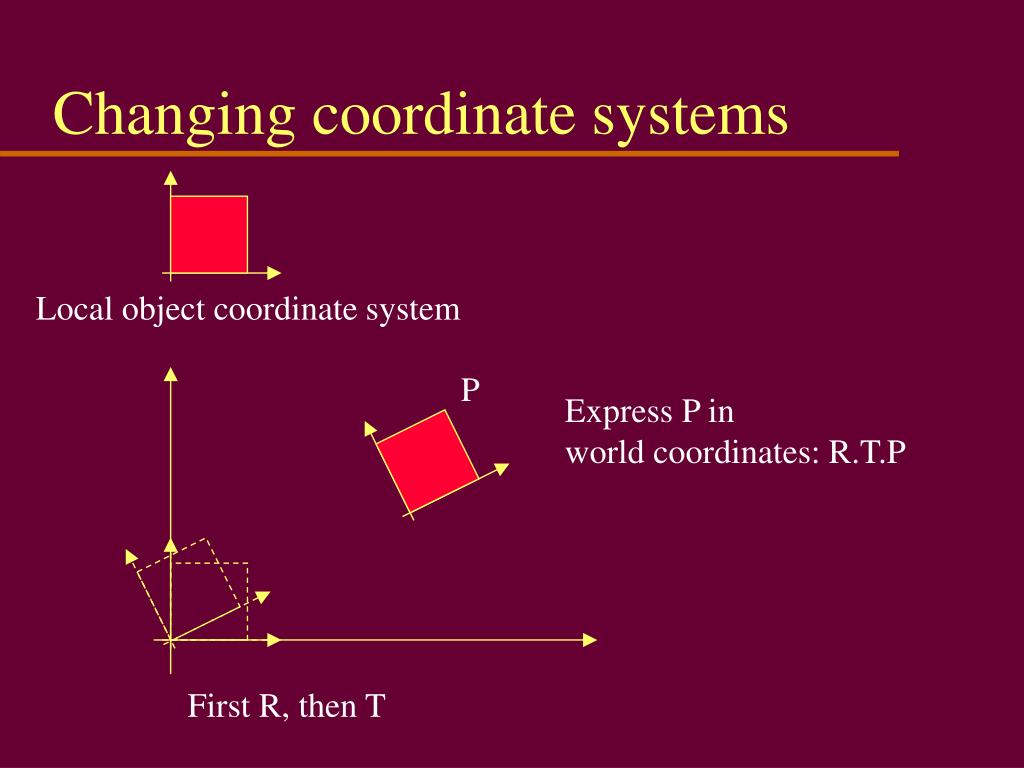 Changing coordinate systems

Local object coordinate system

P

Express P in
world coordinates: R.T.P

First R, then T